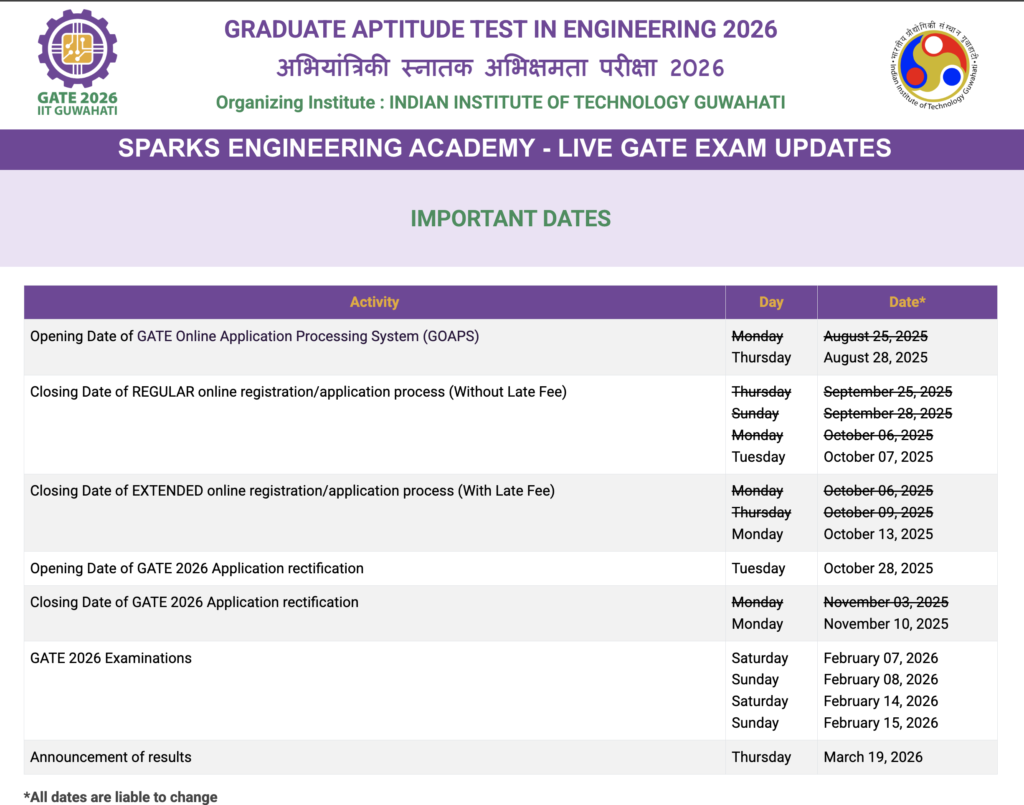 GATE 2026
IIT GUWAHATI

GRADUATE APTITUDE TEST IN ENGINEERING 2026
अभियांत्रिकी स्नातक अभिक्षमता परीक्षा 2026
Organizing Institute : INDIAN INSTITUTE OF TECHNOLOGY GUWAHATI

भारतीय प्रौद्योगिकी संस्थान गुवाहाटी
Indian Institute of Technology Guwahati

SPARKS ENGINEERING ACADEMY - LIVE GATE EXAM UPDATES

IMPORTANT DATES

| Activity | Day | Date* |
|---|---|---|
| Opening Date of GATE Online Application Processing System (GOAPS) | ~~Monday~~ Thursday | ~~August 25, 2025~~ August 28, 2025 |
| Closing Date of REGULAR online registration/application process (Without Late Fee) | ~~Thursday~~ ~~Sunday~~ ~~Monday~~ Tuesday | ~~September 25, 2025~~ ~~September 28, 2025~~ ~~October 06, 2025~~ October 07, 2025 |
| Closing Date of EXTENDED online registration/application process (With Late Fee) | ~~Monday~~ ~~Thursday~~ Monday | ~~October 06, 2025~~ ~~October 09, 2025~~ October 13, 2025 |
| Opening Date of GATE 2026 Application rectification | Tuesday | October 28, 2025 |
| Closing Date of GATE 2026 Application rectification | ~~Monday~~ Monday | ~~November 03, 2025~~ November 10, 2025 |
| GATE 2026 Examinations | Saturday Sunday Saturday Sunday | February 07, 2026 February 08, 2026 February 14, 2026 February 15, 2026 |
| Announcement of results | Thursday | March 19, 2026 |

*All dates are liable to change